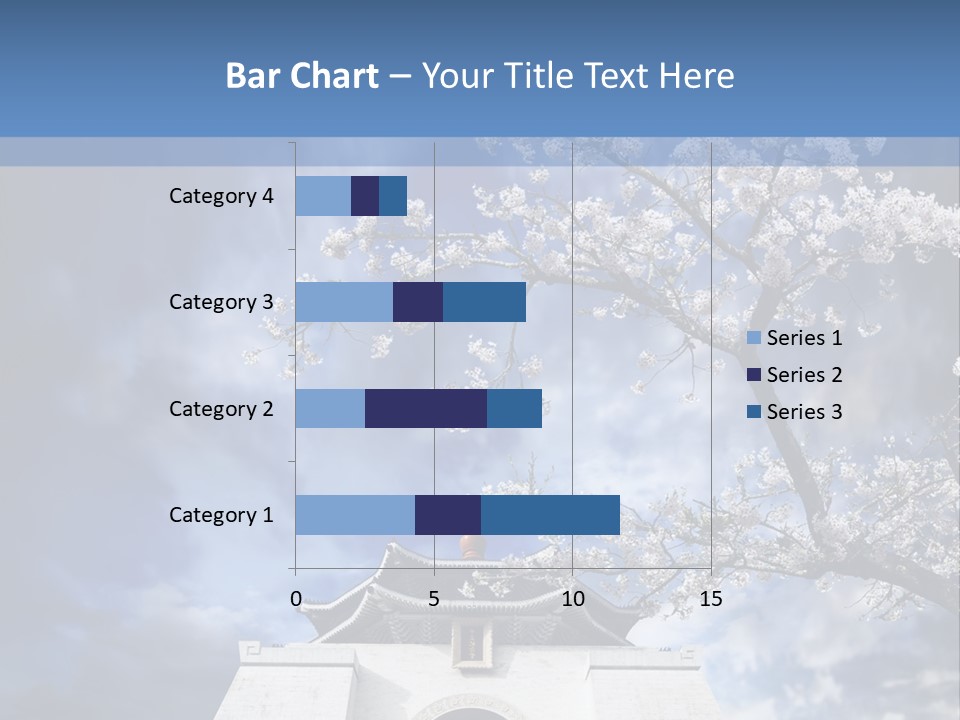 Bar Chart – Your Title Text Here

Category 4
Category 3
Category 2
Category 1

0
5
10
15

Series 1
Series 2
Series 3